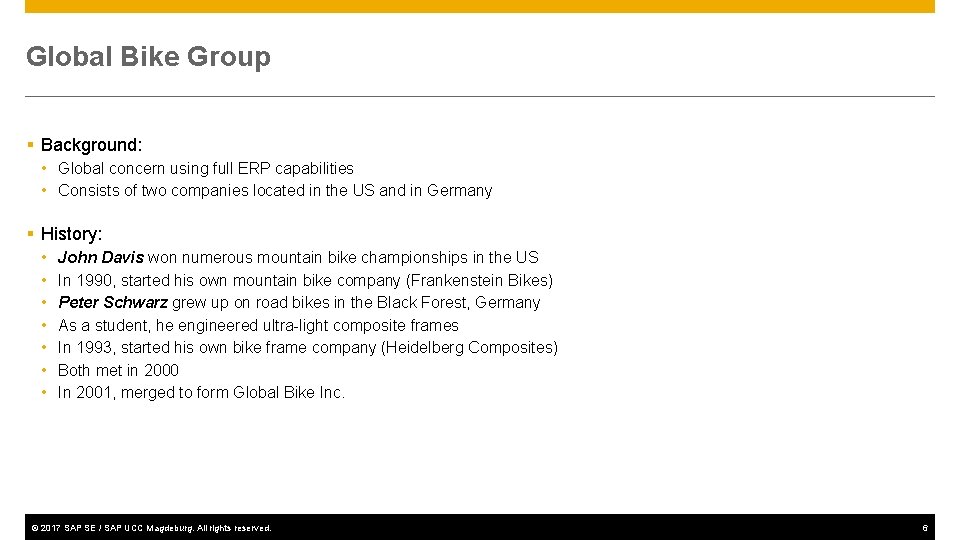 Global Bike Group

▪ Background:
• Global concern using full ERP capabilities
• Consists of two companies located in the US and in Germany

▪ History:
• John Davis won numerous mountain bike championships in the US
• In 1990, started his own mountain bike company (Frankenstein Bikes)
• Peter Schwarz grew up on road bikes in the Black Forest, Germany
• As a student, he engineered ultra-light composite frames
• In 1993, started his own bike frame company (Heidelberg Composites)
• Both met in 2000
• In 2001, merged to form Global Bike Inc.

© 2017 SAP SE / SAP UCC Magdeburg. All rights reserved.

6